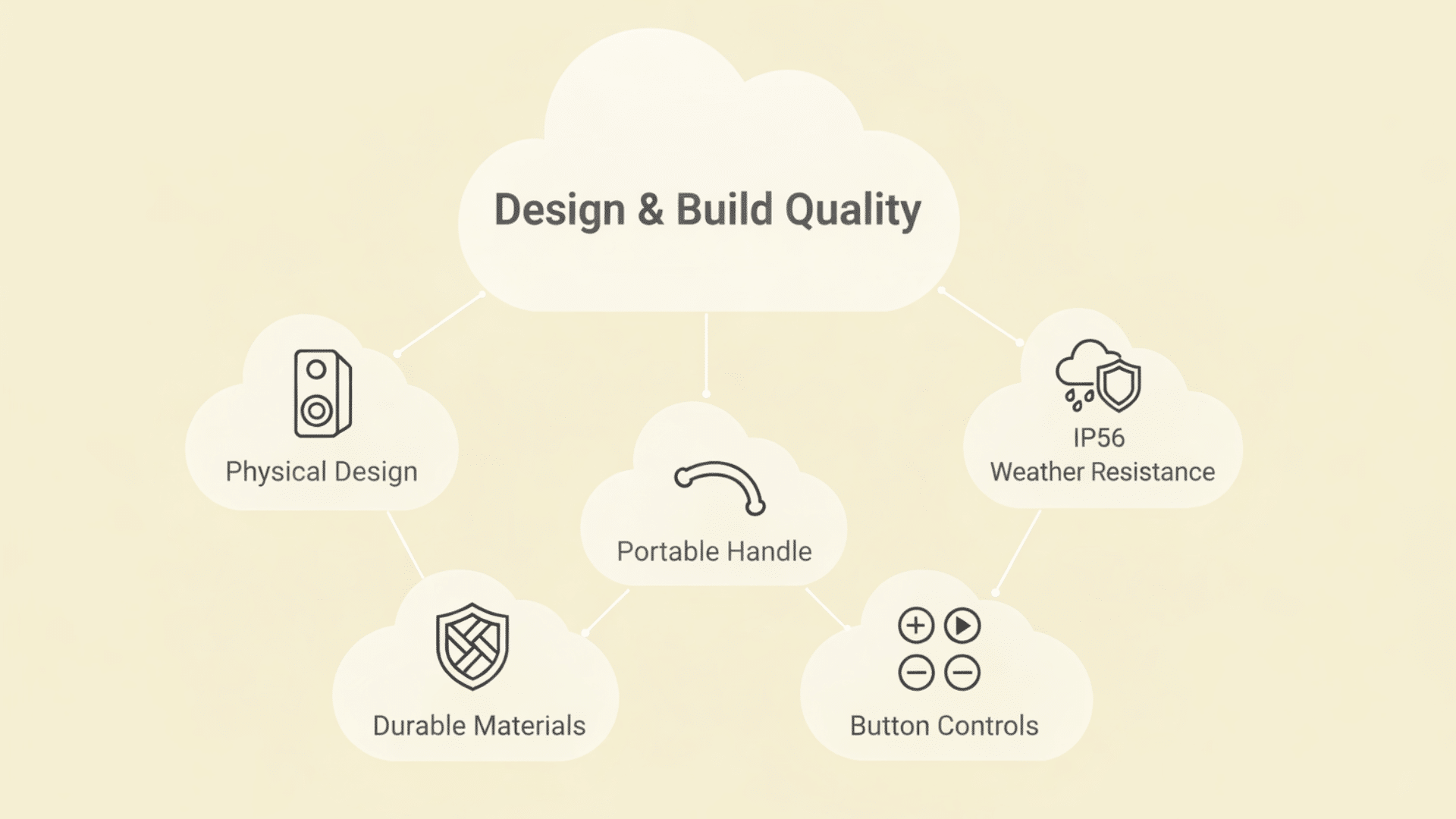 Design & Build Quality

Physical Design

Portable Handle

IP56
Weather Resistance

Durable Materials

Button Controls